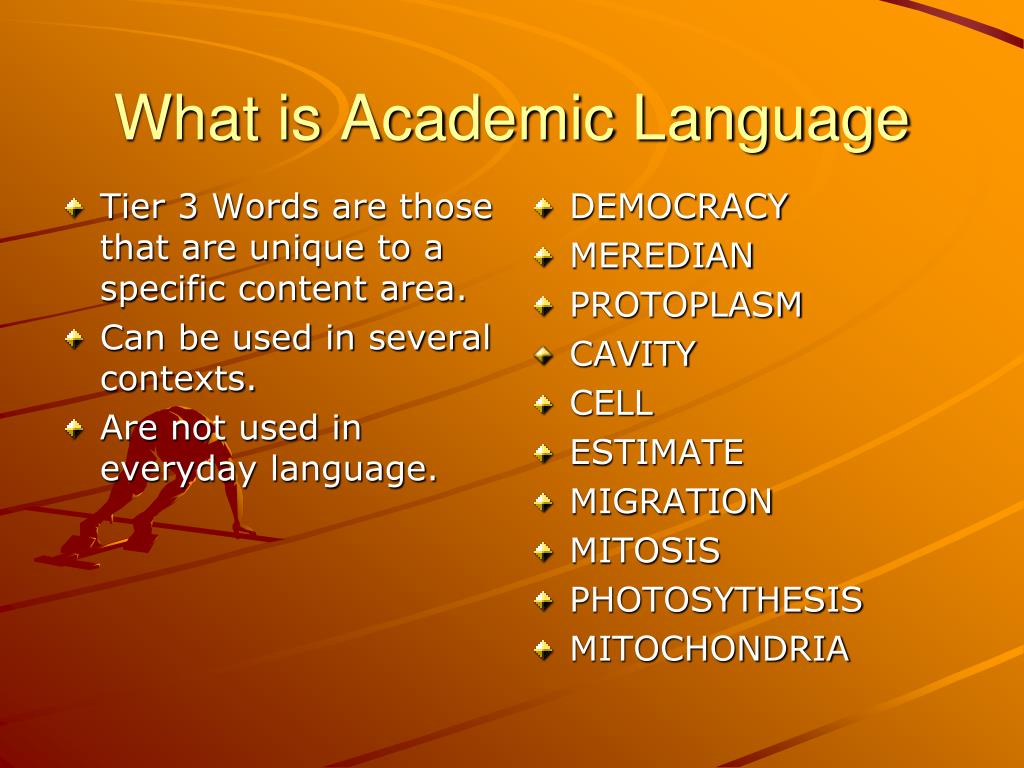 What is Academic Language

Tier 3 Words are those that are unique to a specific content area.

Can be used in several contexts.

Are not used in everyday language.

DEMOCRACY

MEREDIAN

PROTOPLASM

CAVITY

CELL

ESTIMATE

MIGRATION

MITOSIS

PHOTOSYTHESIS

MITOCHONDRIA